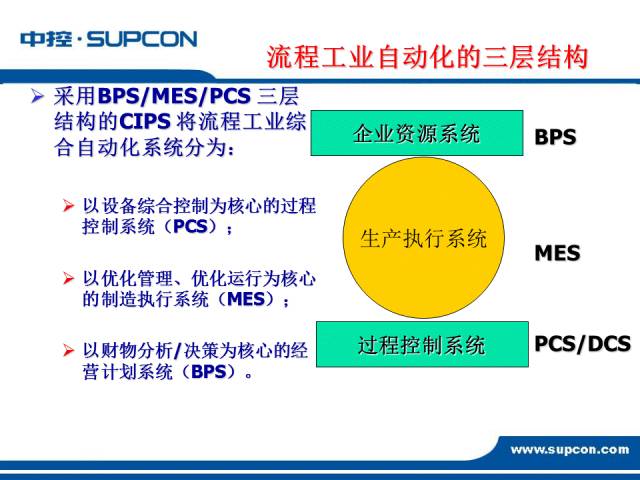 中控·SUPCON

流程工业自动化的三层结构

➢ 采用BPS/MES/PCS 三层结构的CIPS 将流程工业综合自动化系统分为：

➢ 以设备综合控制为核心的过程控制系统（PCS）；

➢ 以优化管理、优化运行为核心的制造执行系统（MES）；

➢ 以财物分析/决策为核心的经营计划系统（BPS）。

企业资源系统 BPS

生产执行系统 MES

过程控制系统 PCS/DCS

www.supcon.com